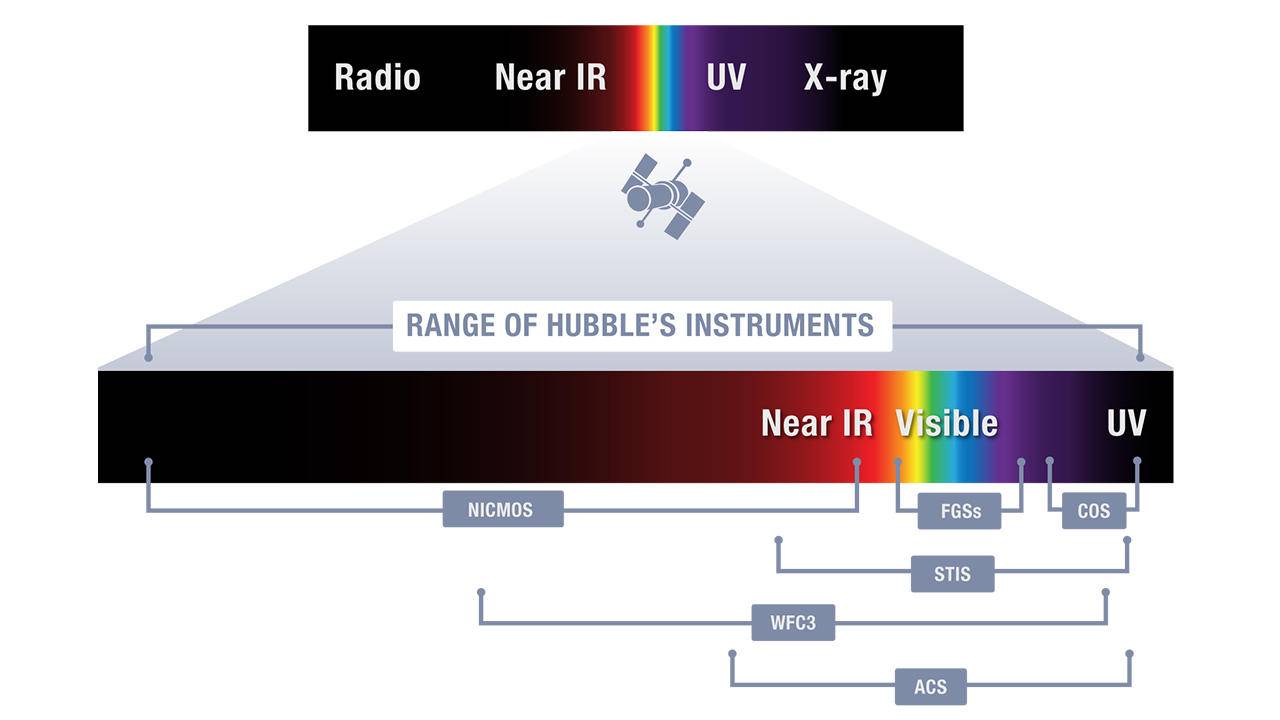 Radio Near IR UV X-ray

RANGE OF HUBBLE'S INSTRUMENTS

Near IR Visible UV

NICMOS

FGSs

COS

STIS

WFC3

ACS